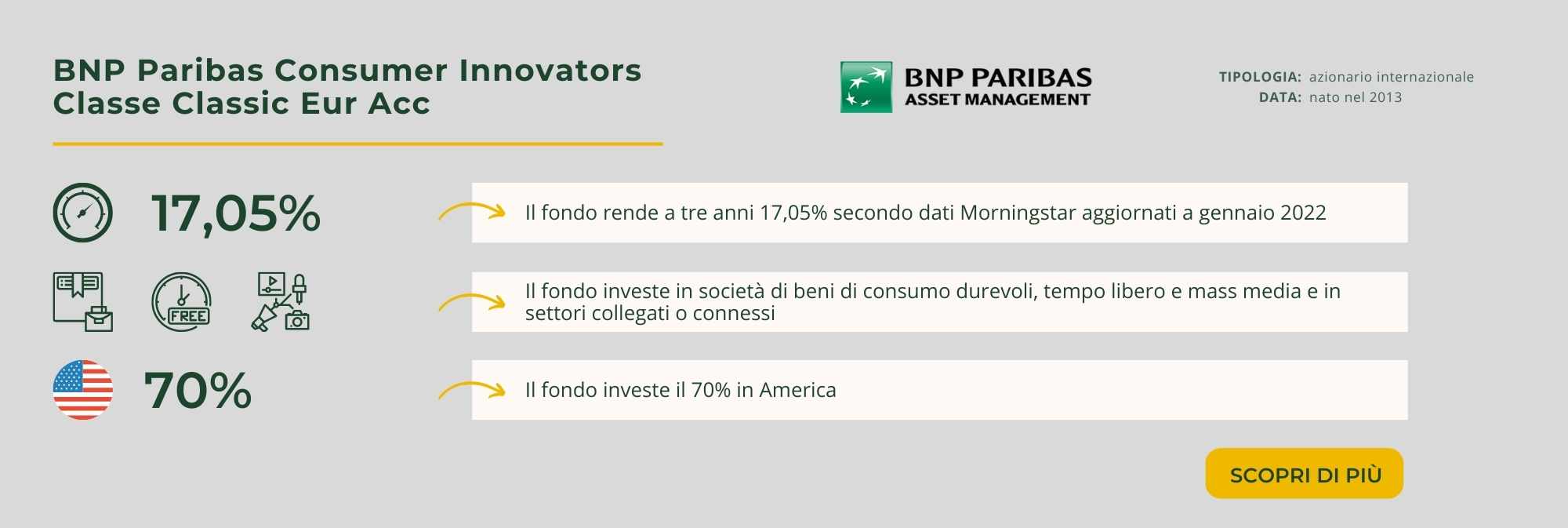 BNP Paribas Consumer Innovators Classe Classic Eur Acc

BNP PARIBAS
ASSET MANAGEMENT

TIPOLOGIA: azionario internazionale
DATA: nato nel 2013

17,05%

Il fondo rende a tre anni 17,05% secondo dati Morningstar aggiornati a gennaio 2022

FREE

Il fondo investe in società di beni di consumo durevoli, tempo libero e mass media e in settori collegati o connessi

70%

Il fondo investe il 70% in America

SCOPRI DI PIÙ